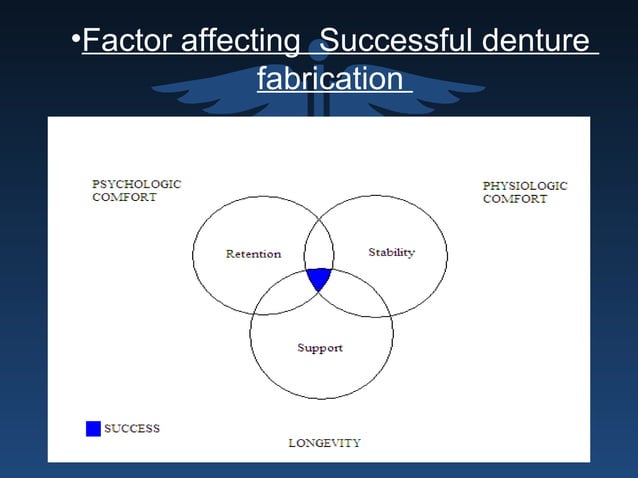 •Factor affecting  Successful denture fabrication

PSYCHOLOGIC COMFORT

PHYSIOLOGIC COMFORT

Retention

Stability

Support

SUCCESS

LONGEVITY